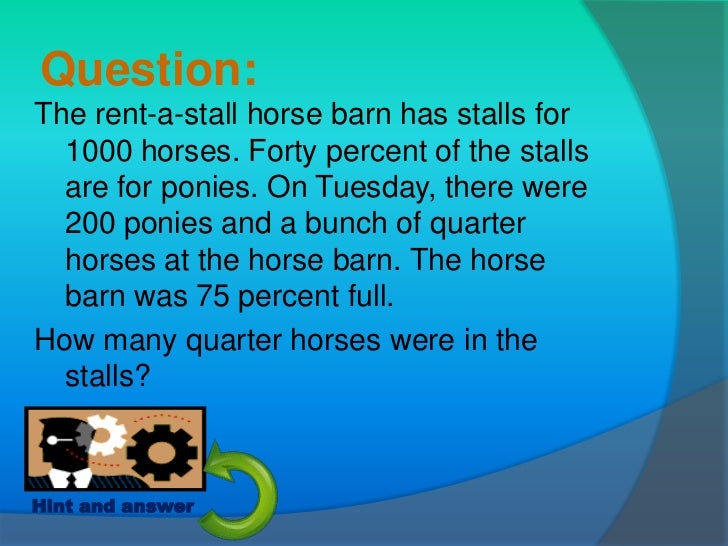 Question:

The rent-a-stall horse barn has stalls for 1000 horses. Forty percent of the stalls are for ponies. On Tuesday, there were 200 ponies and a bunch of quarter horses at the horse barn. The horse barn was 75 percent full.

How many quarter horses were in the stalls?

Hint and answer